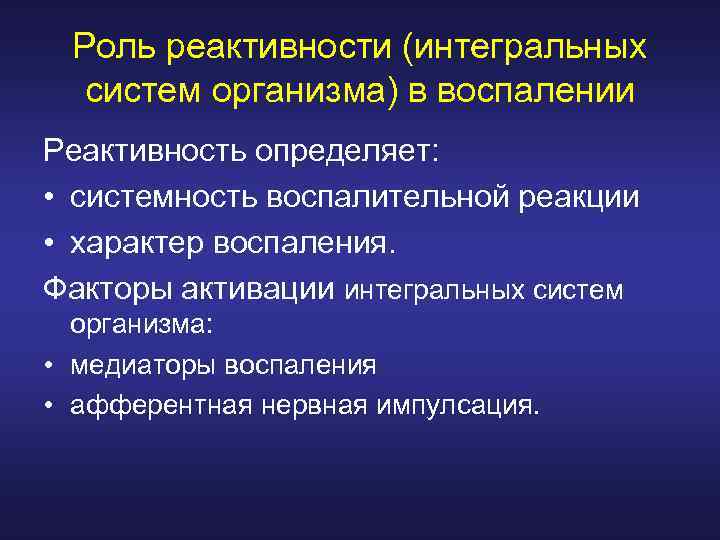 Роль реактивности (интегральных систем организма) в воспалении

Реактивность определяет:

• системность воспалительной реакции

• характер воспаления.

Факторы активации интегральных систем организма:

• медиаторы воспаления

• афферентная нервная импулсация.